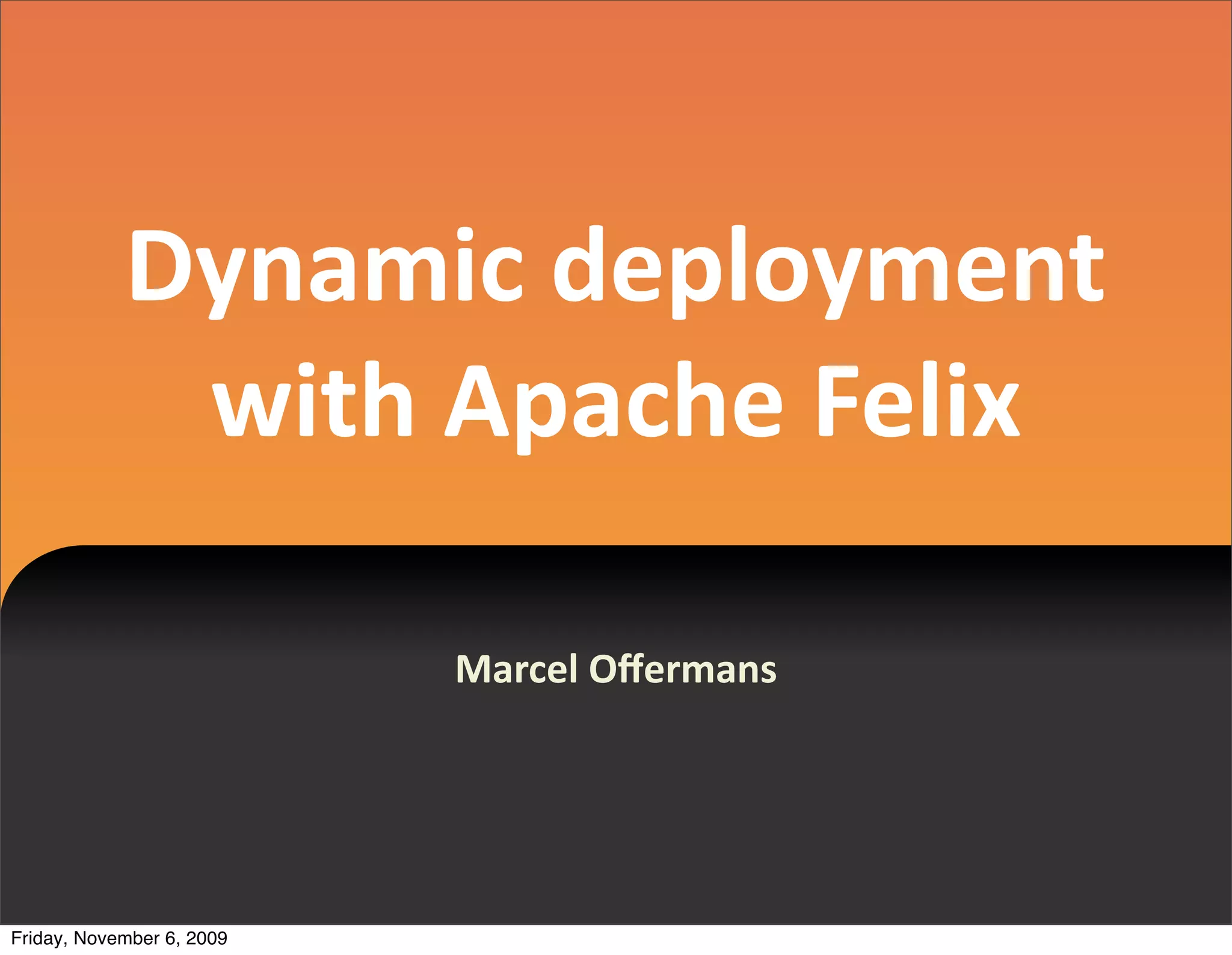 Dynamic deployment with Apache Felix

Marcel Offermans

Friday, November 6, 2009